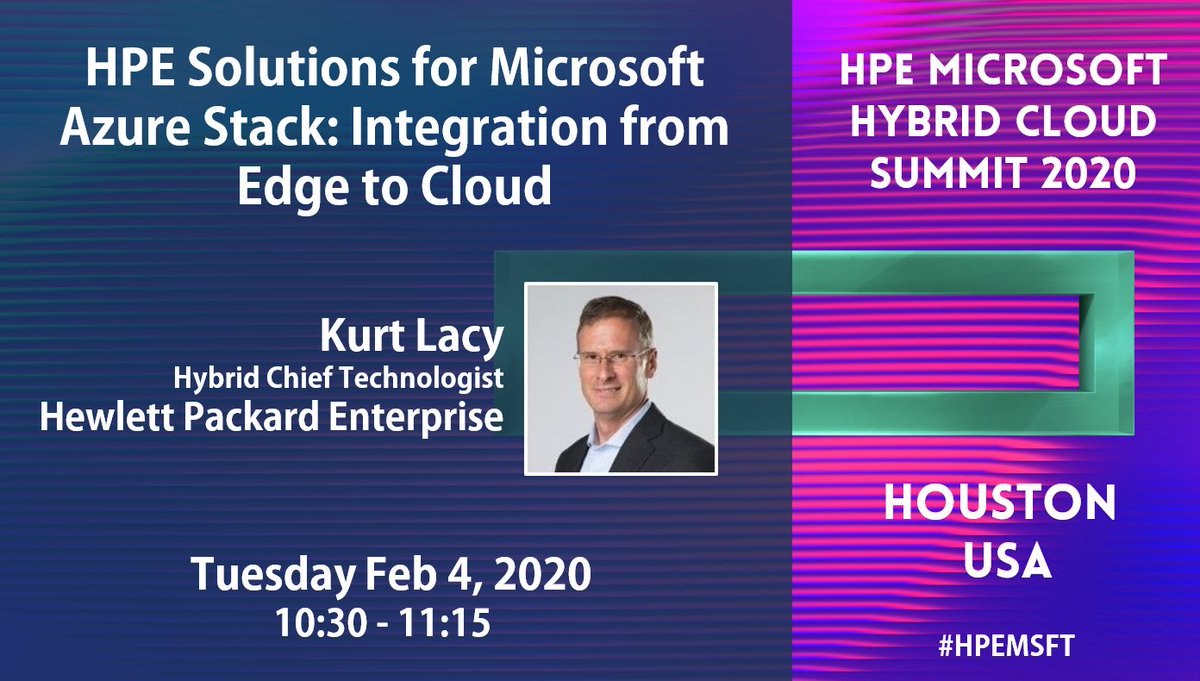 HPE Solutions for Microsoft Azure Stack: Integration from Edge to Cloud

Kurt Lacy
Hybrid Chief Technologist
Hewlett Packard Enterprise

Tuesday Feb 4, 2020
10:30 - 11:15

HPE MICROSOFT HYBRID CLOUD SUMMIT 2020

HOUSTON USA

#HPEMSFT